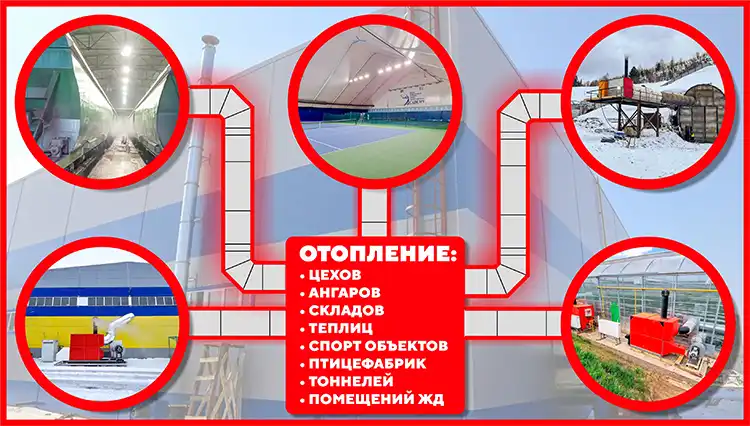 ОТОПЛЕНИЕ:
• ЦЕХОВ
• АНГАРОВ
• СКЛАДОВ
• ТЕПЛИЦ
• СПОРТ ОБЪЕКТОВ
• ПТИЦЕФАБРИК
• ТОННЕЛЕЙ
• ПОМЕЩЕНИЙ ЖД